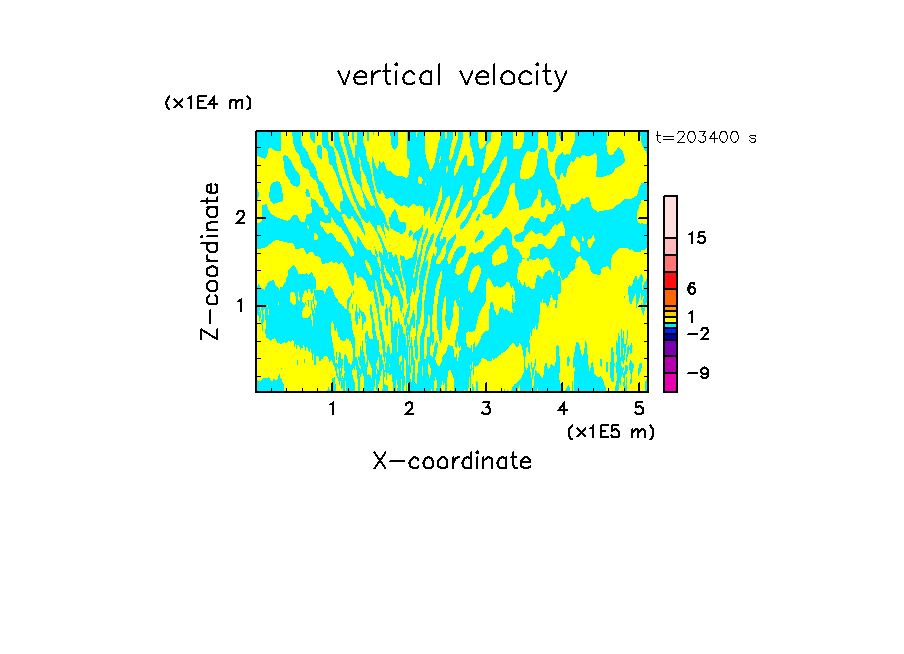 vertical velocity

(x1E4 m)

t=203400 s

Z-coordinate

2

1

15

6

1

−2

−9

1 2 3 4 5

(x1E5 m)

X-coordinate